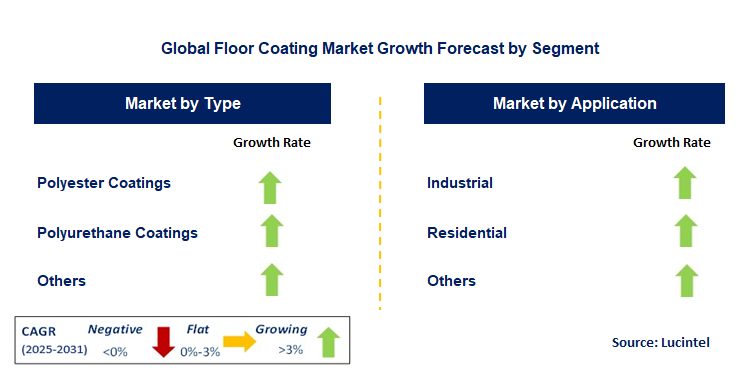 Global Floor Coating Market Growth Forecast by Segment

Market by Type

Growth Rate

Polyester Coatings

Polyurethane Coatings

Others

Market by Application

Growth Rate

Industrial

Residential

Others

CAGR (2025-2031)

Negative <0%

Flat 0%-3%

Growing >3%

Source: Lucintel